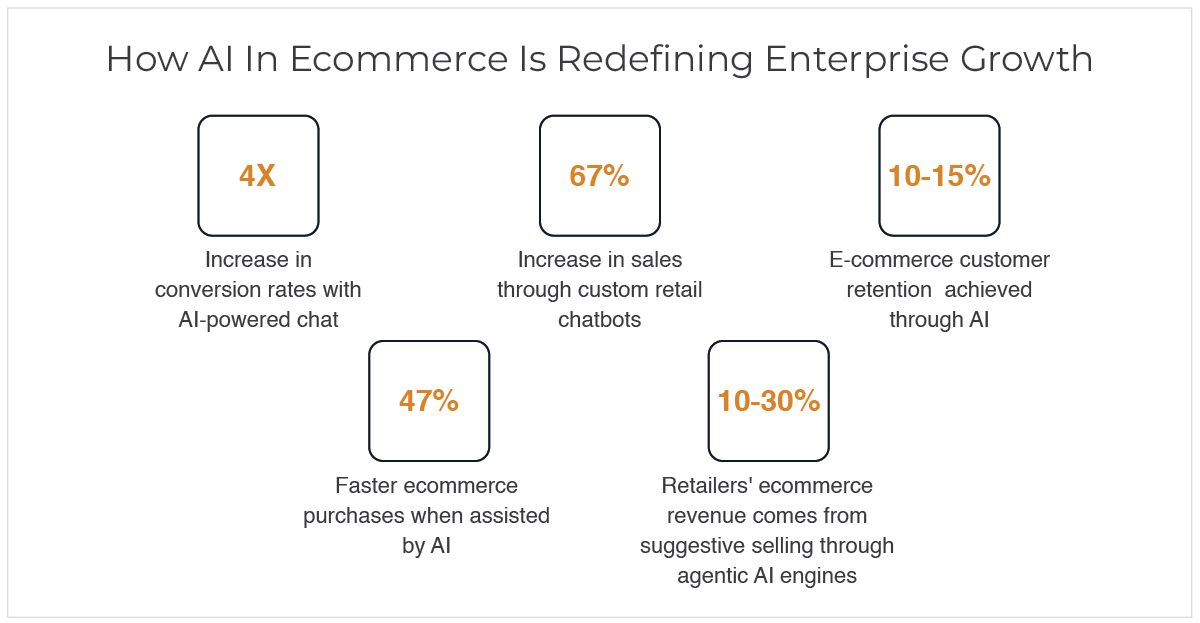 How AI In Ecommerce Is Redefining Enterprise Growth

4X

Increase in conversion rates with AI-powered chat

67%

Increase in sales through custom retail chatbots

10-15%

E-commerce customer retention achieved through AI

47%

Faster ecommerce purchases when assisted by AI

10-30%

Retailers' ecommerce revenue comes from suggestive selling through agentic AI engines